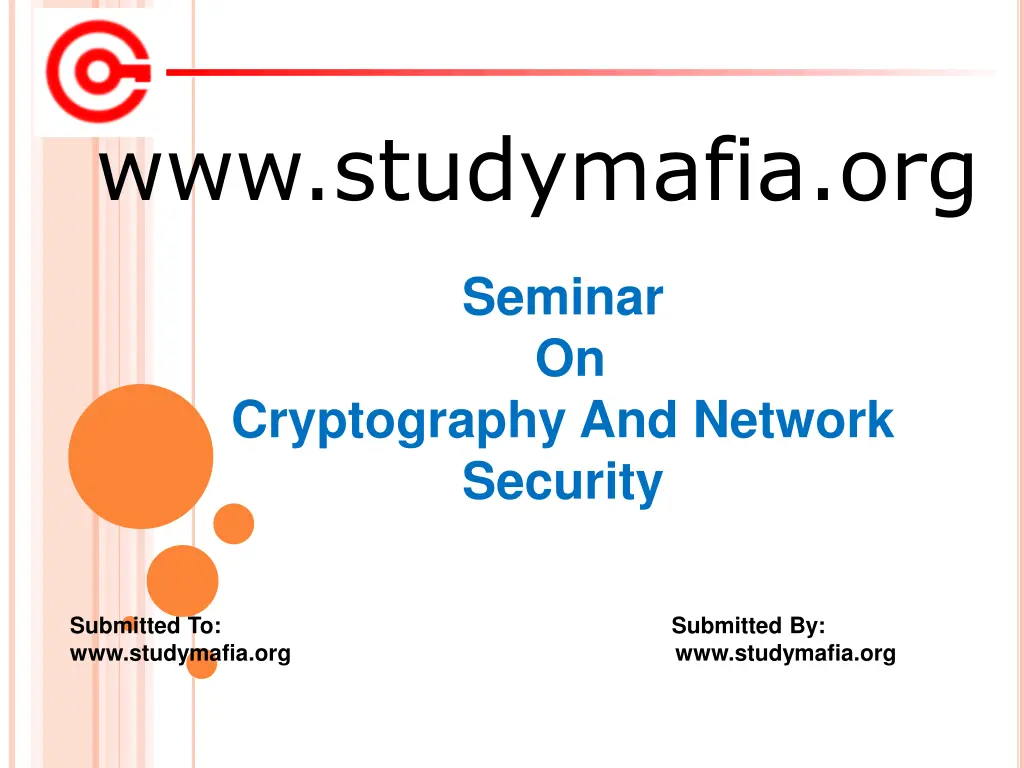 www.studymafia.org

Seminar
On
Cryptography And Network Security

Submitted To:
www.studymafia.org

Submitted By:
www.studymafia.org